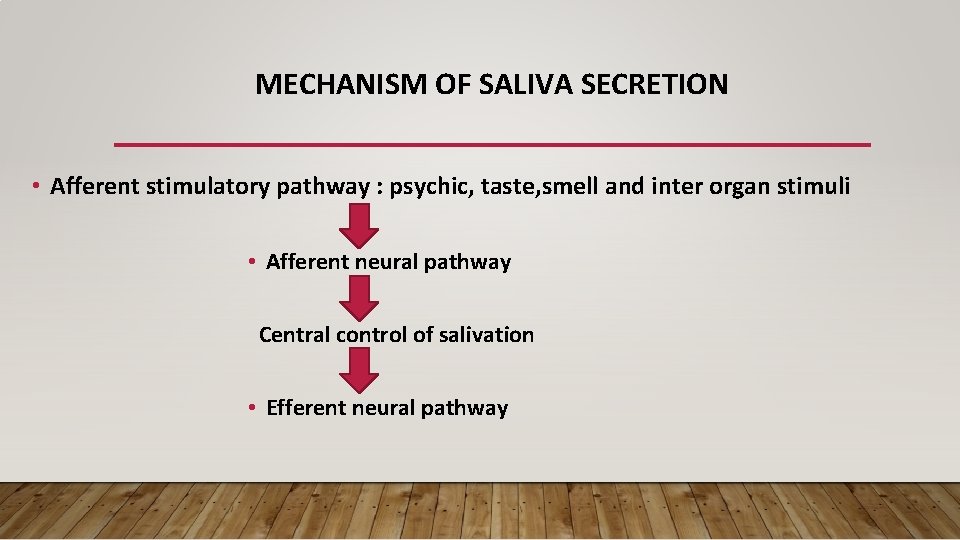 MECHANISM OF SALIVA SECRETION

• Afferent stimulatory pathway : psychic, taste,smell and inter organ stimuli

• Afferent neural pathway

Central control of salivation

• Efferent neural pathway